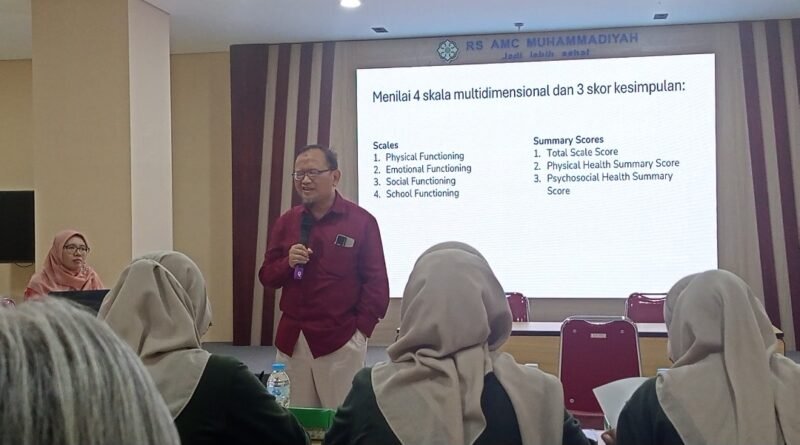 RS AMC MUHAMMADIYAH
Jadi lebih sehat

Menilai 4 skala multidimensional dan 3 skor kesimpulan:

Scales
1. Physical Functioning
2. Emotional Functioning
3. Social Functioning
4. School Functioning

Summary Scores
1. Total Scale Score
2. Physical Health Summary Score
3. Psychosocial Health Summary Score